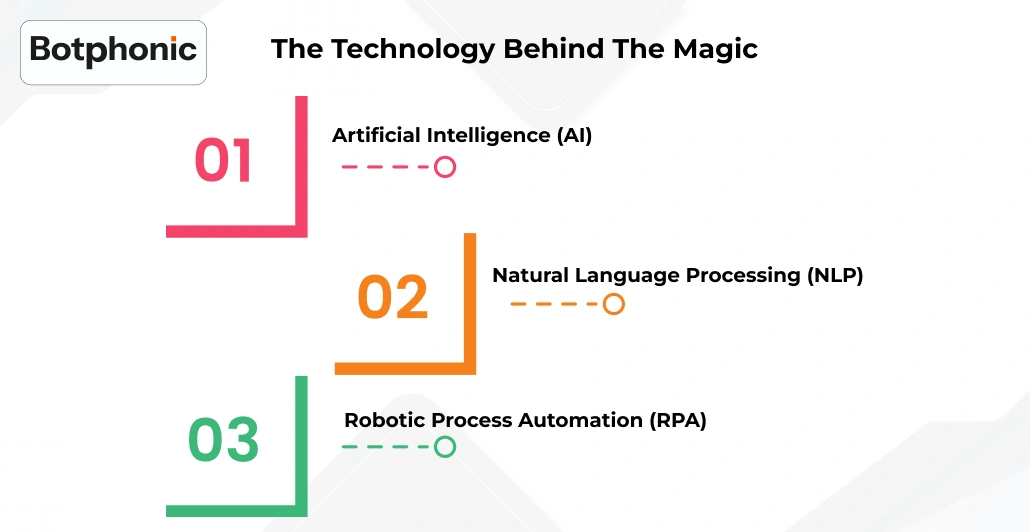 Botphonic

The Technology Behind The Magic

01
Artificial Intelligence (AI)

02
Natural Language Processing (NLP)

03
Robotic Process Automation (RPA)